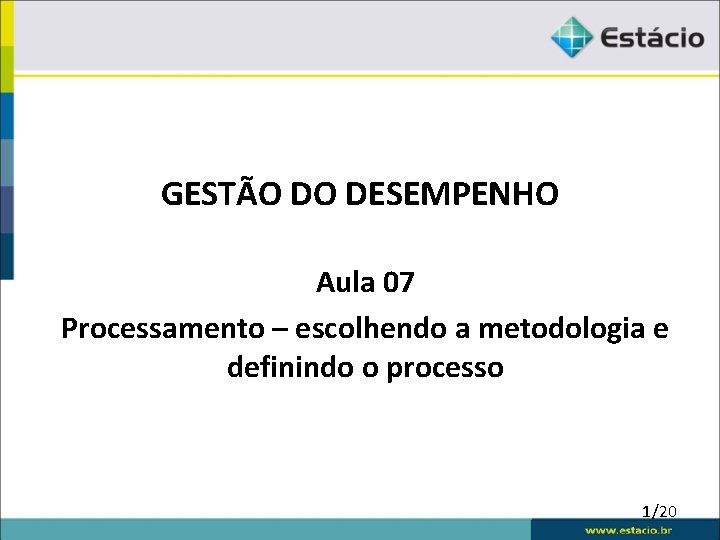 Estácio

GESTÃO DO DESEMPENHO

Aula 07

Processamento – escolhendo a metodologia e definindo o processo

1/20

www.estacio.br